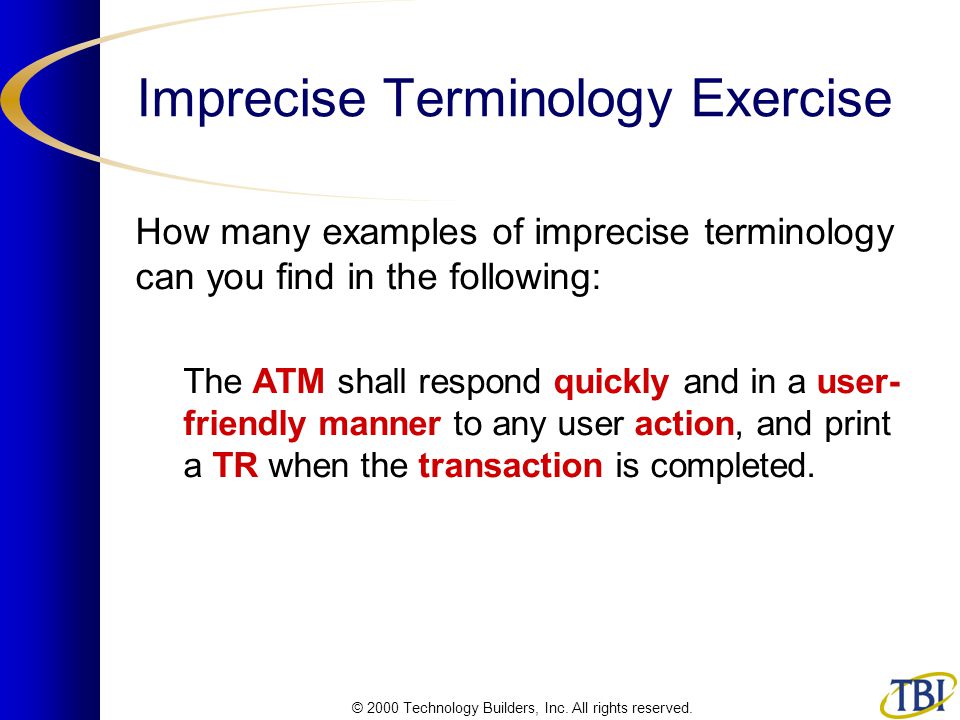 Imprecise Terminology Exercise

How many examples of imprecise terminology can you find in the following:

The ATM shall respond quickly and in a user-friendly manner to any user action, and print a TR when the transaction is completed.

© 2000 Technology Builders, Inc. All rights reserved.

TBI